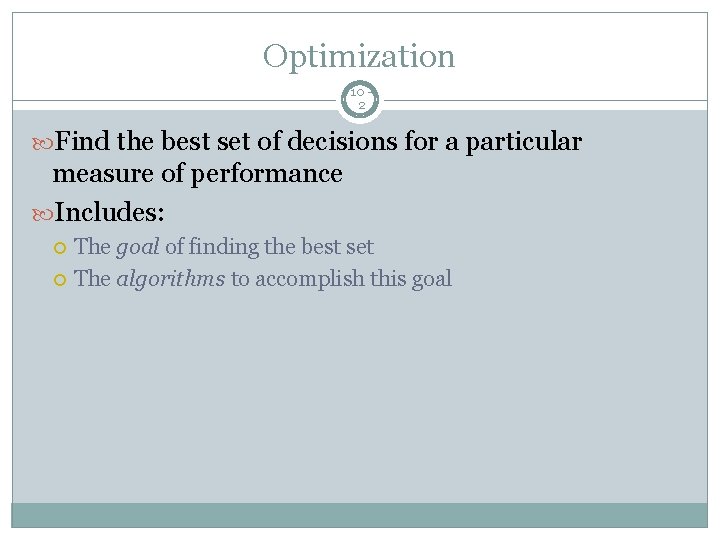 Optimization

10-2

Find the best set of decisions for a particular measure of performance

Includes:

The goal of finding the best set

The algorithms to accomplish this goal